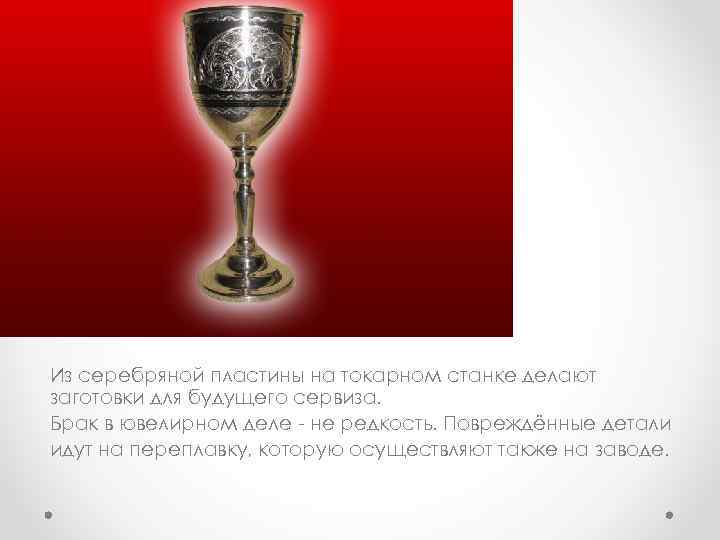 Из серебряной пластины на токарном станке делают заготовки для будущего сервиза.

Брак в ювелирном деле - не редкость. Повреждённые детали идут на переплавку, которую осуществляют также на заводе.